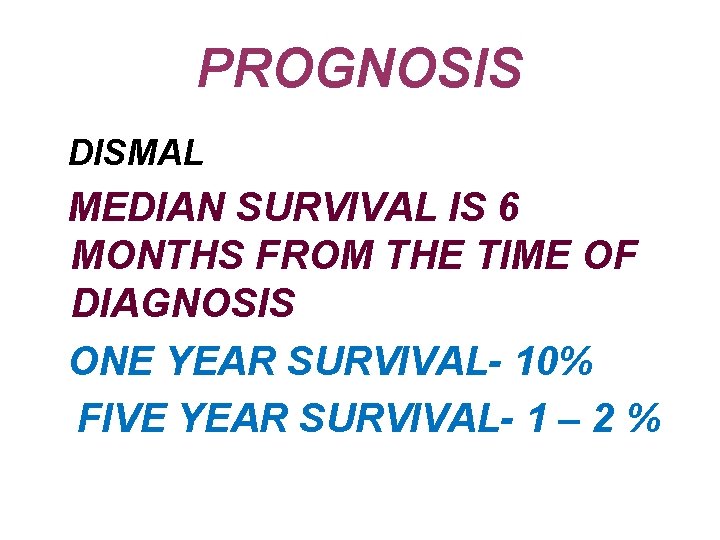 PROGNOSIS

DISMAL

MEDIAN SURVIVAL IS 6 MONTHS FROM THE TIME OF DIAGNOSIS

ONE YEAR SURVIVAL- 10%

FIVE YEAR SURVIVAL- 1 – 2 %